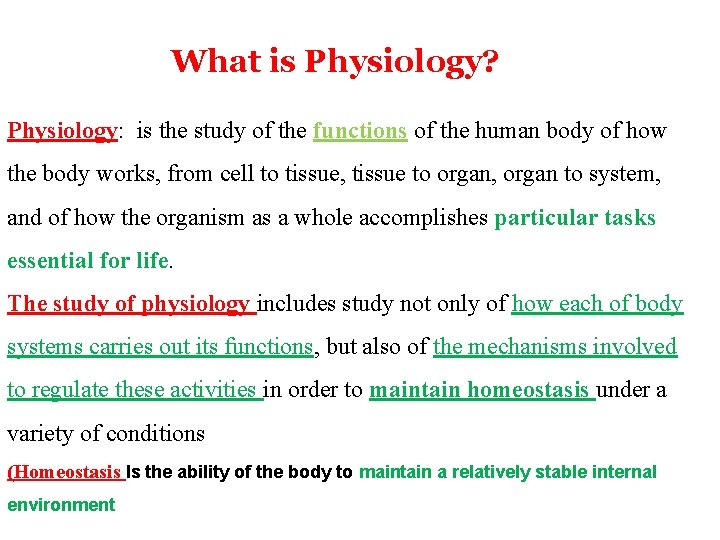 What is Physiology?

Physiology: is the study of the functions of the human body of how the body works, from cell to tissue, tissue to organ, organ to system, and of how the organism as a whole accomplishes particular tasks essential for life.

The study of physiology includes study not only of how each of body systems carries out its functions, but also of the mechanisms involved to regulate these activities in order to maintain homeostasis under a variety of conditions

(Homeostasis Is the ability of the body to maintain a relatively stable internal environment